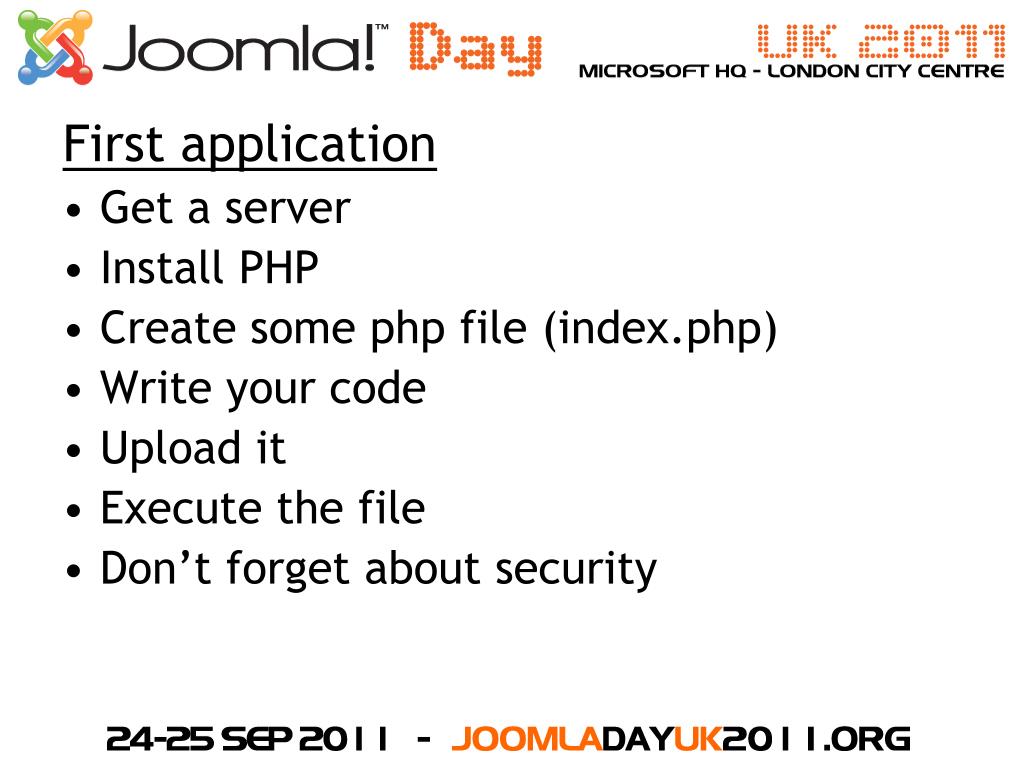 Joomla!™ Day UK 2011
MICROSOFT HQ - LONDON CITY CENTRE

First application

• Get a server
• Install PHP
• Create some php file (index.php)
• Write your code
• Upload it
• Execute the file
• Don't forget about security

24-25 SEP 2011 - JOOMLADAYUK2011.ORG